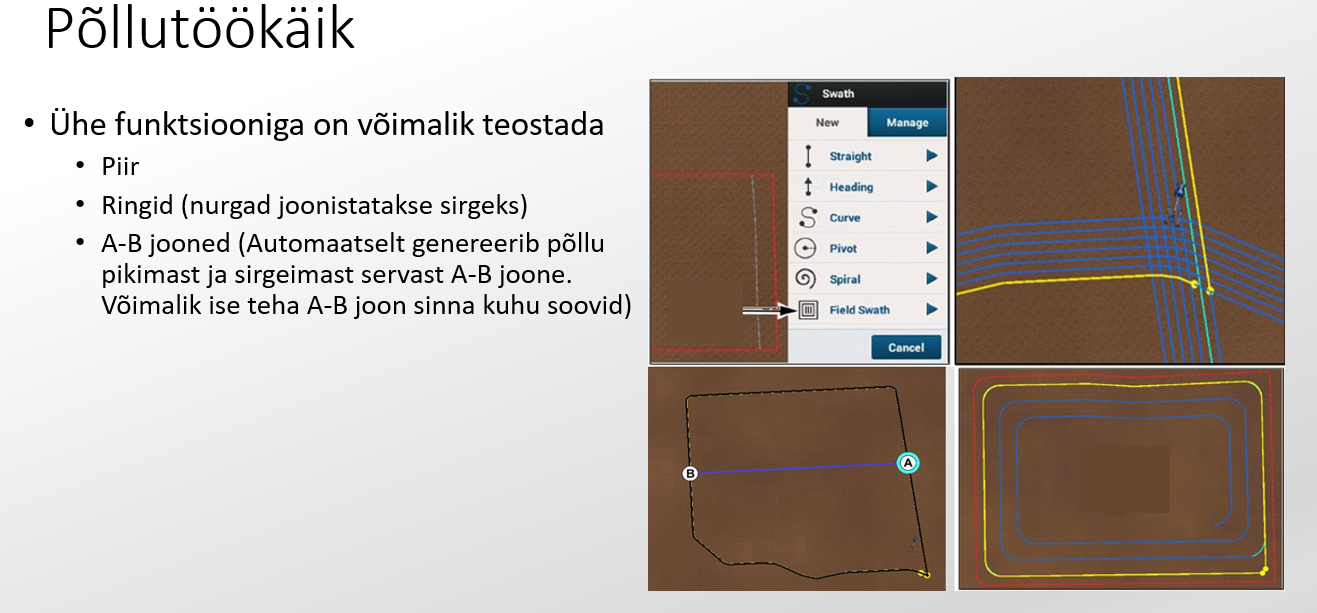 Põllutöökäik

• Ühe funktsiooniga on võimalik teostada
  • Piir
  • Ringid (nurgad joonistatakse sirgeks)
  • A-B jooned (Automaatselt genereerib põllu pikimast ja sirgeimast servast A-B joone. Võimalik ise teha A-B joon sinna kuhu soovid)

Swath
New
Manage
Straight
Heading
Curve
Pivot
Spiral
Field Swath
Cancel

B
A